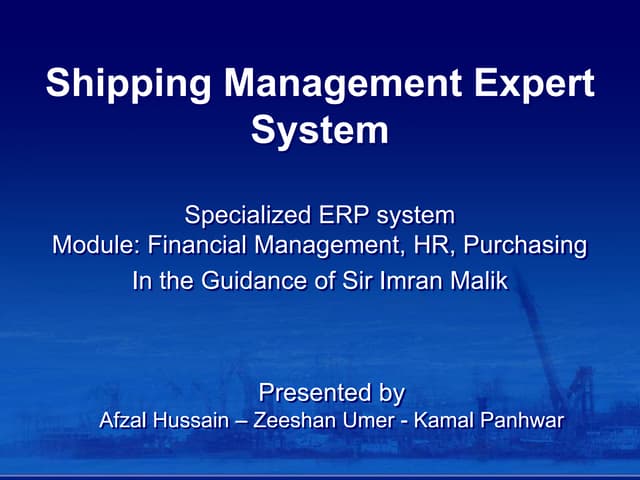 Shipping Management Expert System

Specialized ERP system
Module: Financial Management, HR, Purchasing
In the Guidance of Sir Imran Malik

Presented by
Afzal Hussain – Zeeshan Umer - Kamal Panhwar